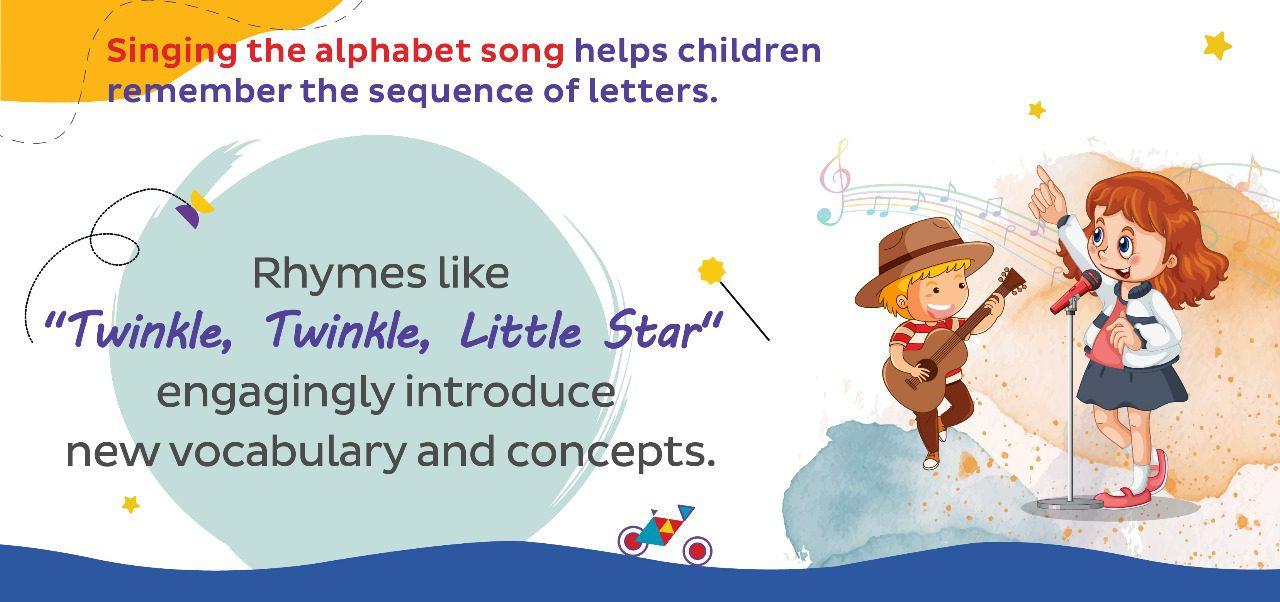 Singing the alphabet song helps children remember the sequence of letters.

Rhymes like "Twinkle, Twinkle, Little Star" engagingly introduce new vocabulary and concepts.